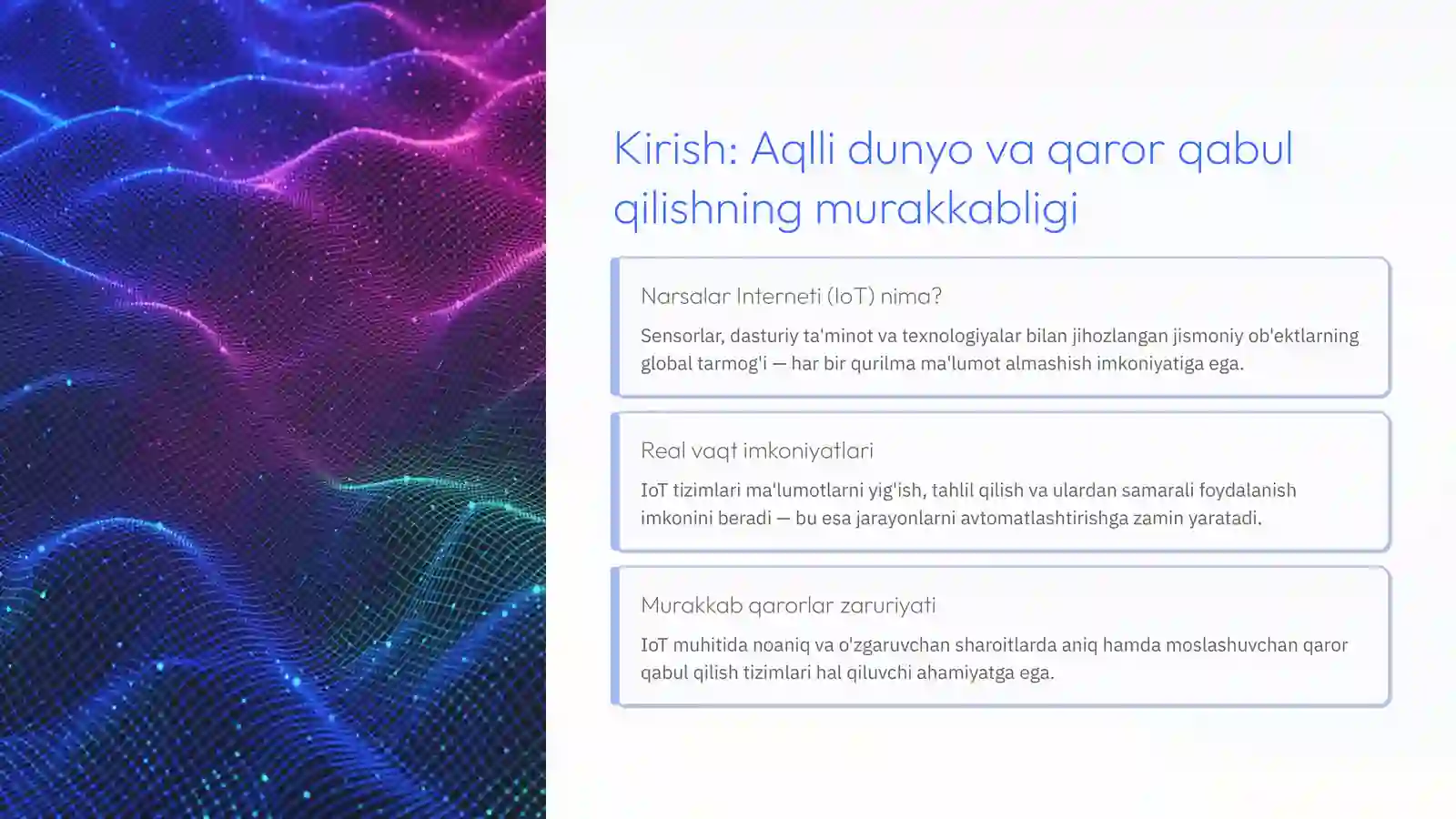 Kirish: Aqlli dunyo va qaror qabul qilishning murakkabligi

Narsalar Interneti (IoT) nima?

Sensorlar, dasturiy ta'minot va texnologiyalar bilan jihozlangan jismoniy ob'ektlarning global tarmog'i — har bir qurilma ma'lumot almashish imkoniyatiga ega.

Real vaqt imkoniyatlari

IoT tizimlari ma'lumotlarni yig'ish, tahlil qilish va ulardan samarali foydalanish imkonini beradi — bu esa jarayonlarni avtomatlashtirishga zamin yaratadi.

Murakkab qarorlar zaruriyati

IoT muhitida noaniq va o'zgaruvchan sharoitlarda aniq hamda moslashuvchan qaror qabul qilish tizimlari hal qiluvchi ahamiyatga ega.